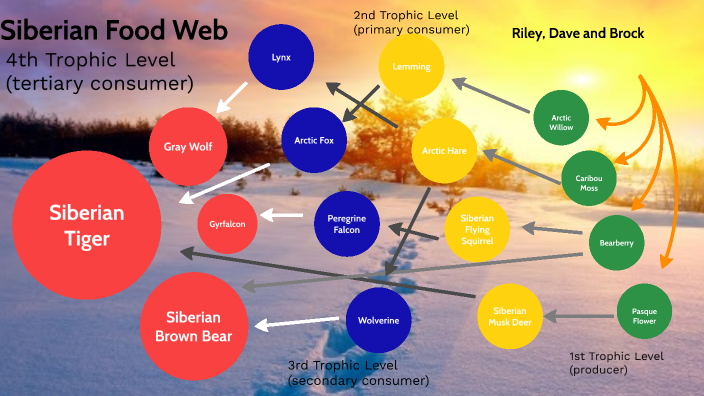 Siberian Food Web

4th Trophic Level
(tertiary consumer)

2nd Trophic Level
(primary consumer)

Riley, Dave and Brock

Lynx

Lemming

Arctic Willow

Gray Wolf

Arctic Fox

Arctic Hare

Caribou Moss

Siberian Tiger

Gyrfalcon

Peregrine Falcon

Siberian Flying Squirrel

Bearberry

Siberian Brown Bear

Wolverine

Siberian Musk Deer

Pasque Flower

3rd Trophic Level
(secondary consumer)

1st Trophic Level
(producer)